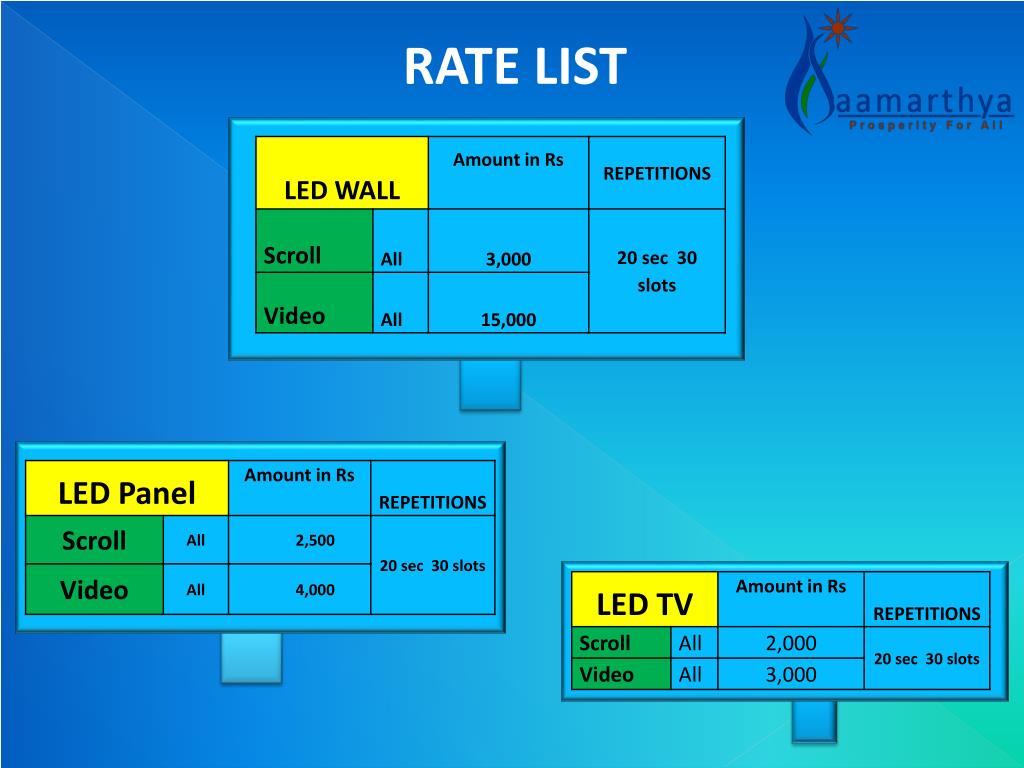 RATE LIST

aamarthya
Prosperity For All

| LED WALL | | Amount in Rs | REPETITIONS |
|---|---|---|---|
| Scroll | All | 3,000 | 20 sec 30 slots |
| Video | All | 15,000 | |

| LED Panel | | Amount in Rs | REPETITIONS |
|---|---|---|---|
| Scroll | All | 2,500 | 20 sec 30 slots |
| Video | All | 4,000 | |

| LED TV | | Amount in Rs | REPETITIONS |
|---|---|---|---|
| Scroll | All | 2,000 | 20 sec 30 slots |
| Video | All | 3,000 | |